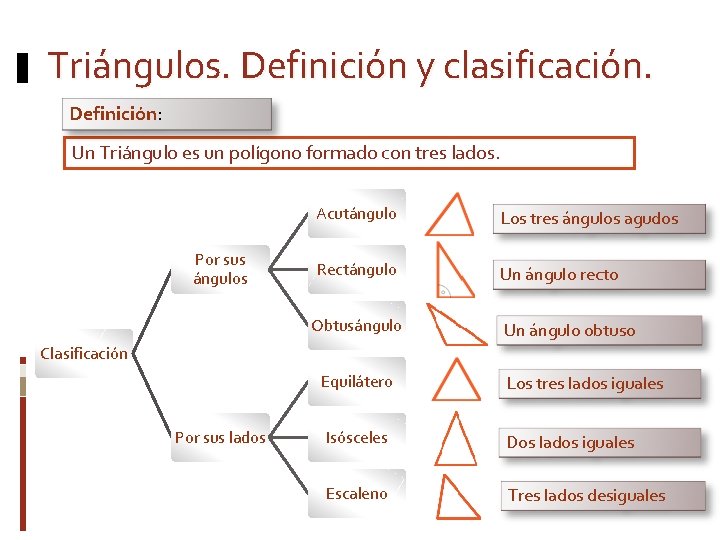 Triángulos. Definición y clasificación.

Definición:

Un Triángulo es un polígono formado con tres lados.

Clasificación

Por sus ángulos

Acutángulo

Los tres ángulos agudos

Rectángulo

Un ángulo recto

Obtusángulo

Un ángulo obtuso

Por sus lados

Equilátero

Los tres lados iguales

Isósceles

Dos lados iguales

Escaleno

Tres lados desiguales